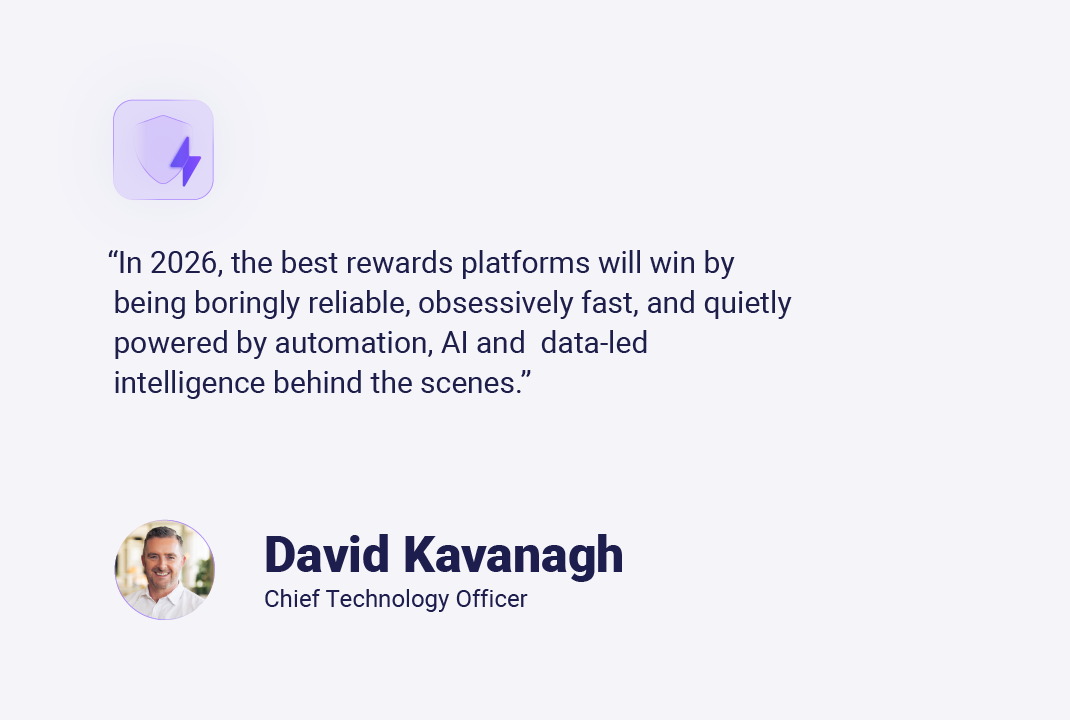 “In 2026, the best rewards platforms will win by being boringly reliable, obsessively fast, and quietly powered by automation, AI and  data-led intelligence behind the scenes.”

David Kavanagh
Chief Technology Officer